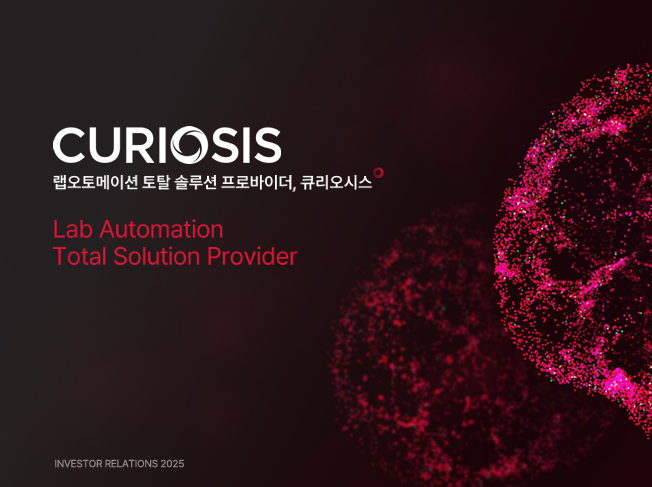 CURIOSIS

랩오토메이션 토탈 솔루션 프로바이더, 큐리오시스

Lab Automation
Total Solution Provider

INVESTOR RELATIONS 2025